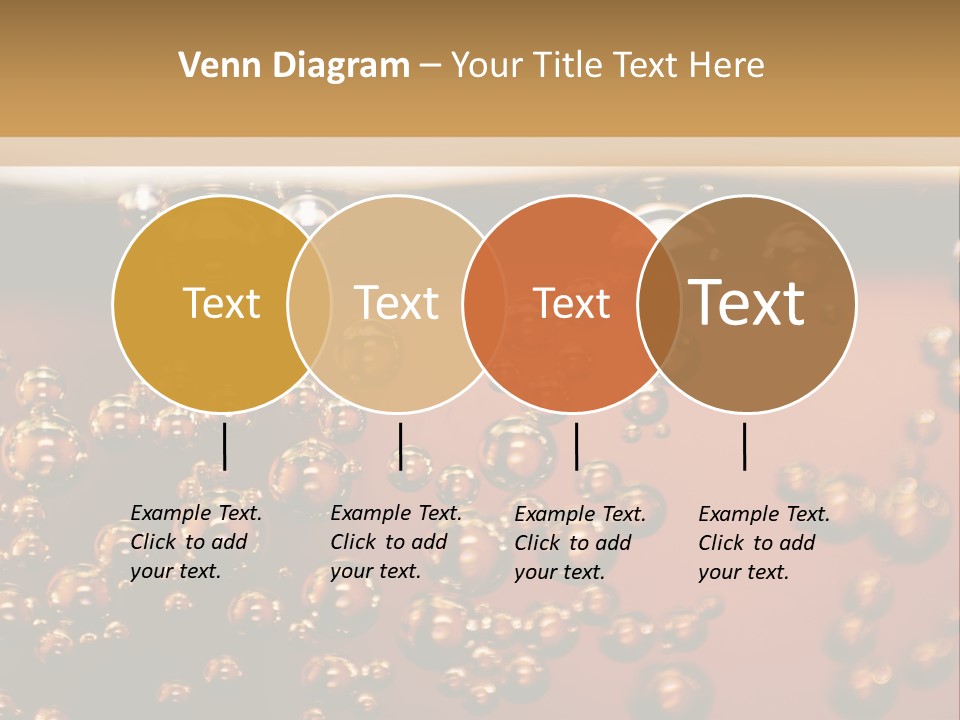 Venn Diagram – Your Title Text Here

Text

Text

Text

Text

Example Text. Click to add your text.

Example Text. Click to add your text.

Example Text. Click to add your text.

Example Text. Click to add your text.